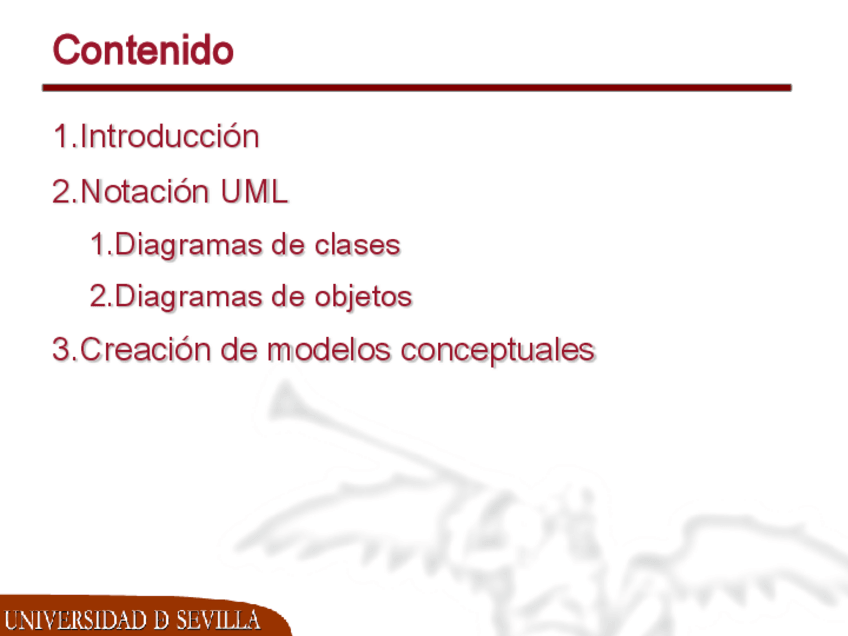 Contenido

1.Introducción

2.Notación UML

1.Diagramas de clases

2.Diagramas de objetos

3.Creación de modelos conceptuales

UNIVERSIDAD D SEVILLA